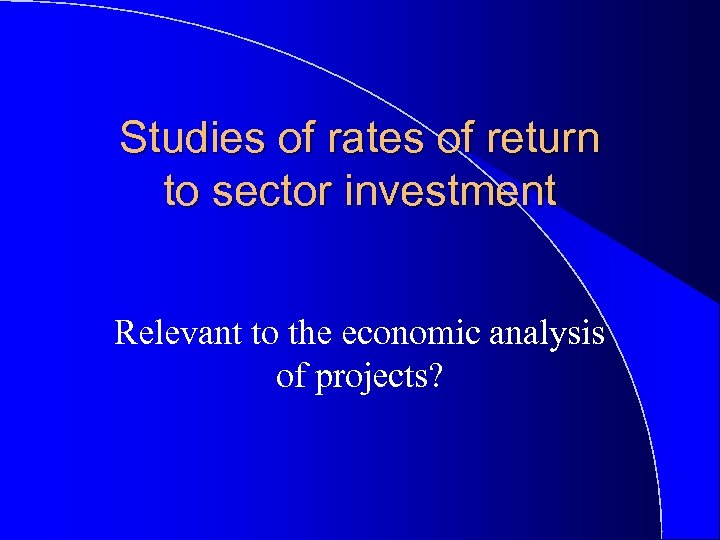 Studies of rates of return to sector investment

Relevant to the economic analysis of projects?